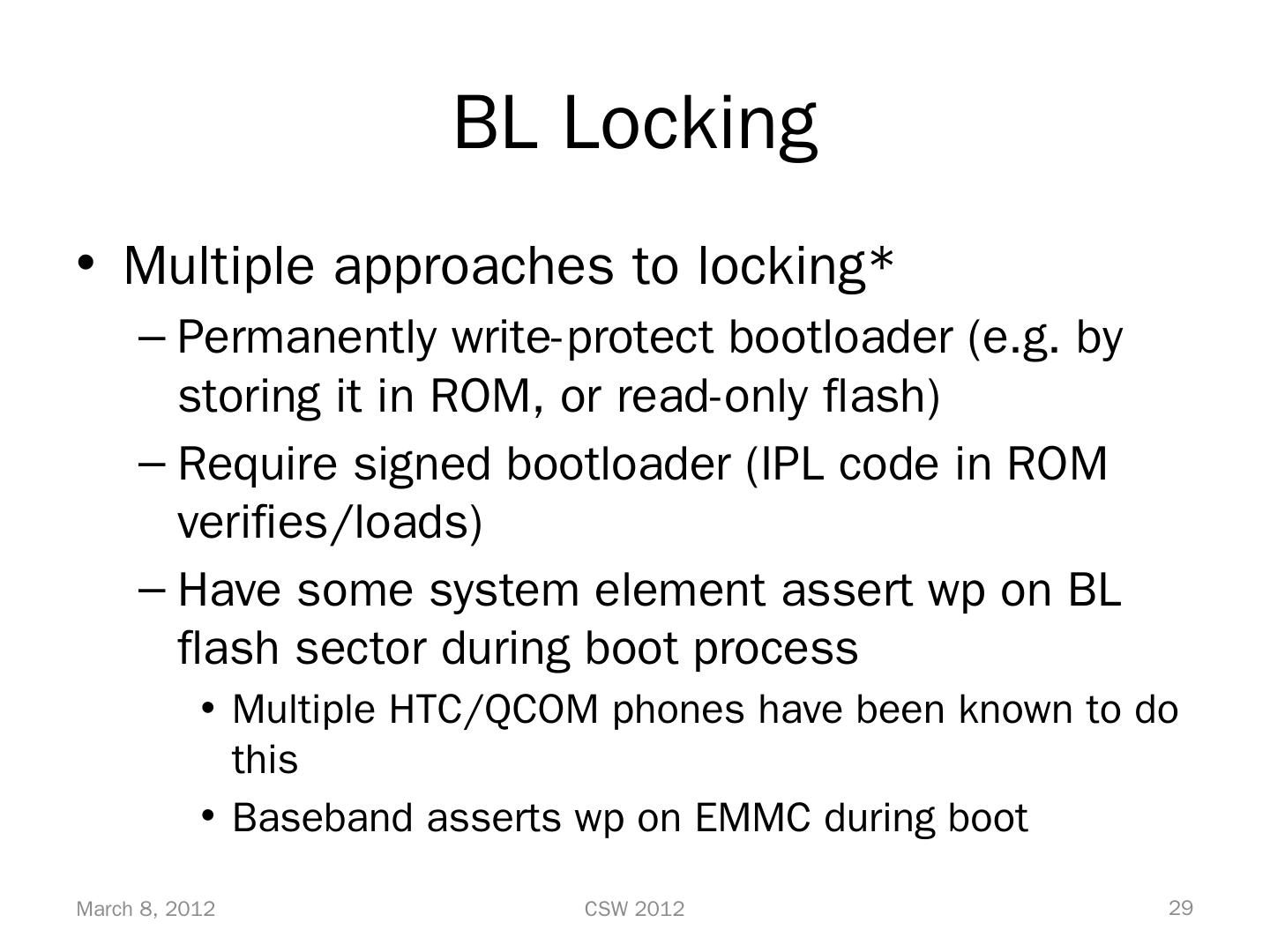 BL Locking

• Multiple approaches to locking*
– Permanently write-protect bootloader (e.g. by storing it in ROM, or read-only flash)
– Require signed bootloader (IPL code in ROM verifies/loads)
– Have some system element assert wp on BL flash sector during boot process
• Multiple HTC/QCOM phones have been known to do this
• Baseband asserts wp on EMMC during boot

March 8, 2012 CSW 2012 29